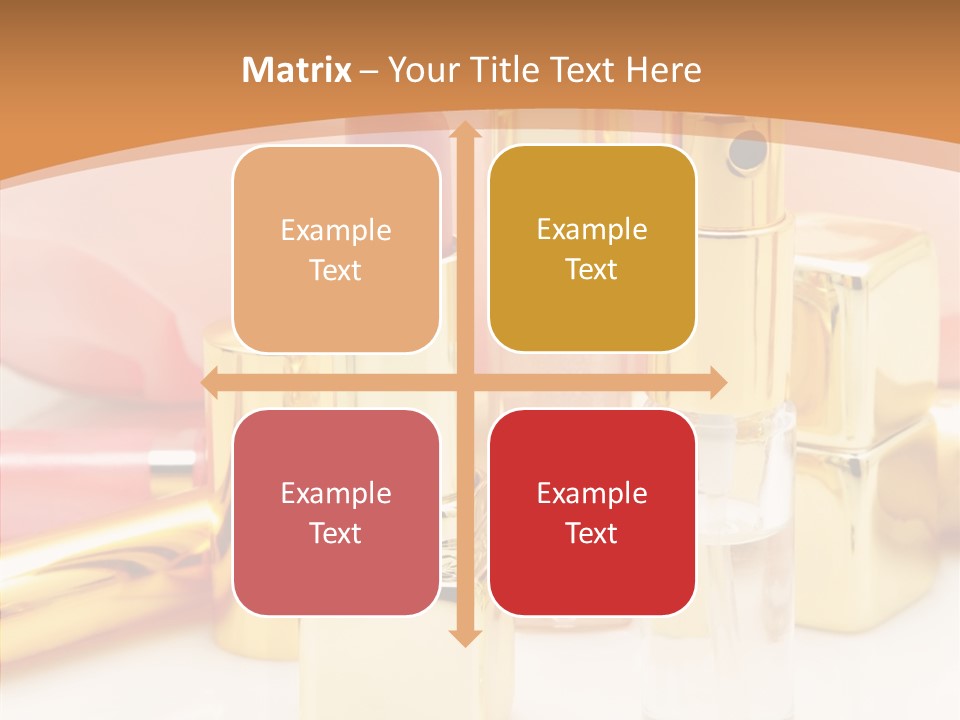 Matrix – Your Title Text Here

Example Text

Example Text

Example Text

Example Text